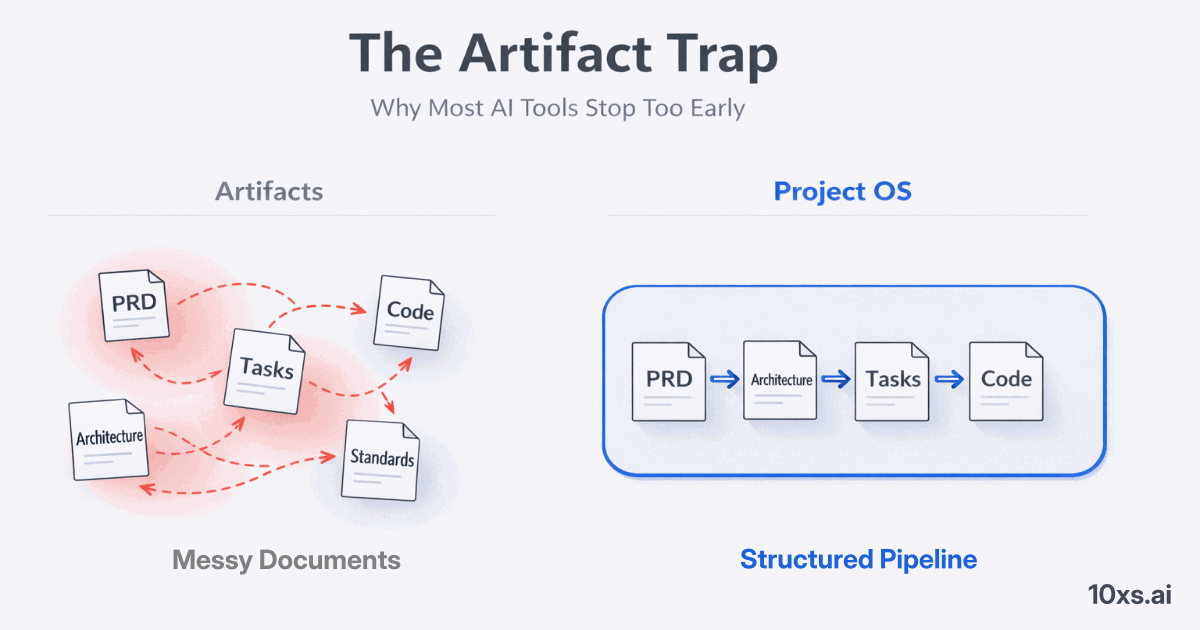 The Artifact Trap

Why Most AI Tools Stop Too Early

Artifacts

PRD

Code

Tasks

Architecture

Standards

Messy Documents

Project OS

PRD

Architecture

Tasks

Code

Structured Pipeline

10xs.ai